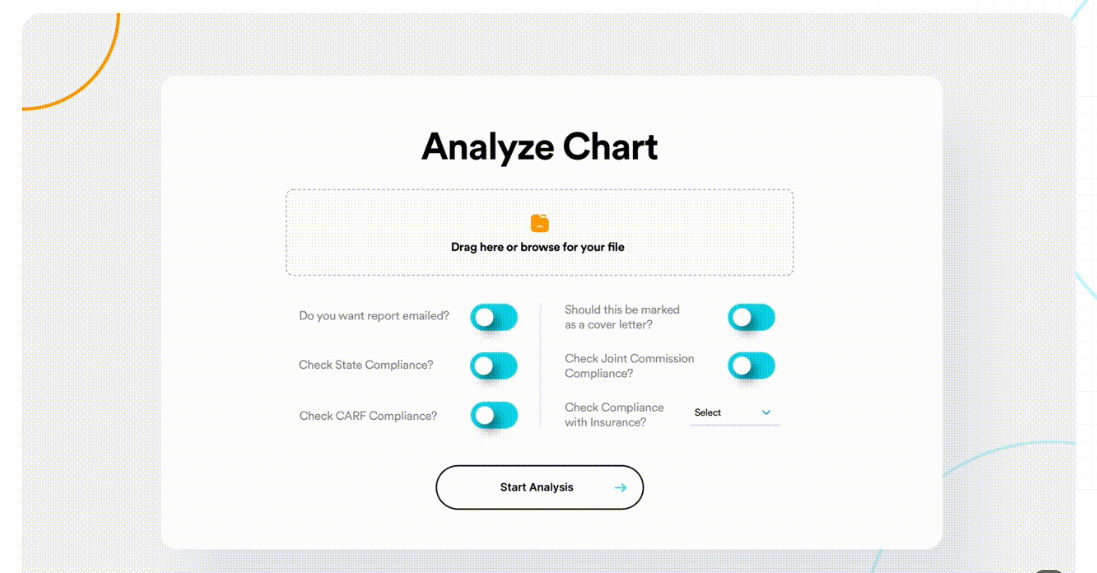 Analyze Chart

Drag here or browse for your file

Do you want report emailed?

Check State Compliance?

Check CARF Compliance?

Should this be marked as a cover letter?

Check Joint Commission Compliance?

Check Compliance with Insurance?

Select

Start Analysis